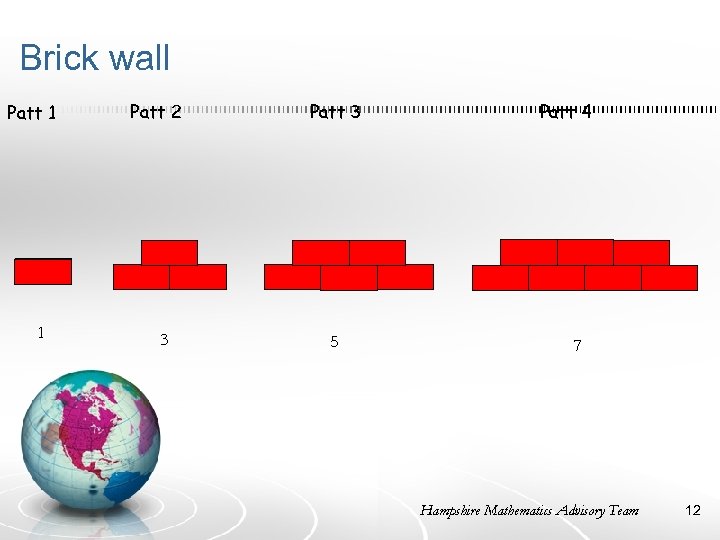 Brick wall

Patt 1

Patt 2

Patt 3

Patt 4

1

3

5

7

Hampshire Mathematics Advisory Team

12